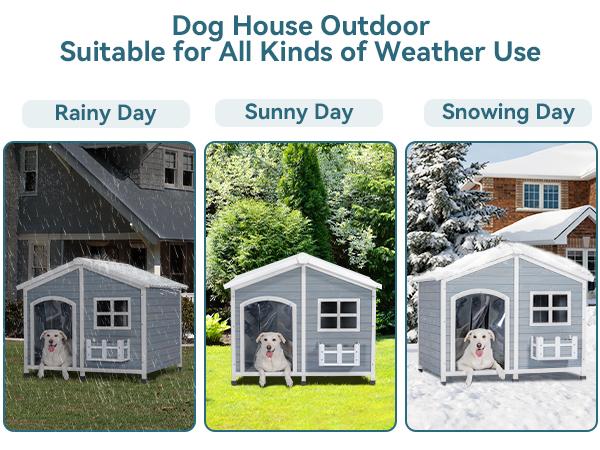 Dog House Outdoor
Suitable for All Kinds of Weather Use

Rainy Day

Sunny Day

Snowing Day